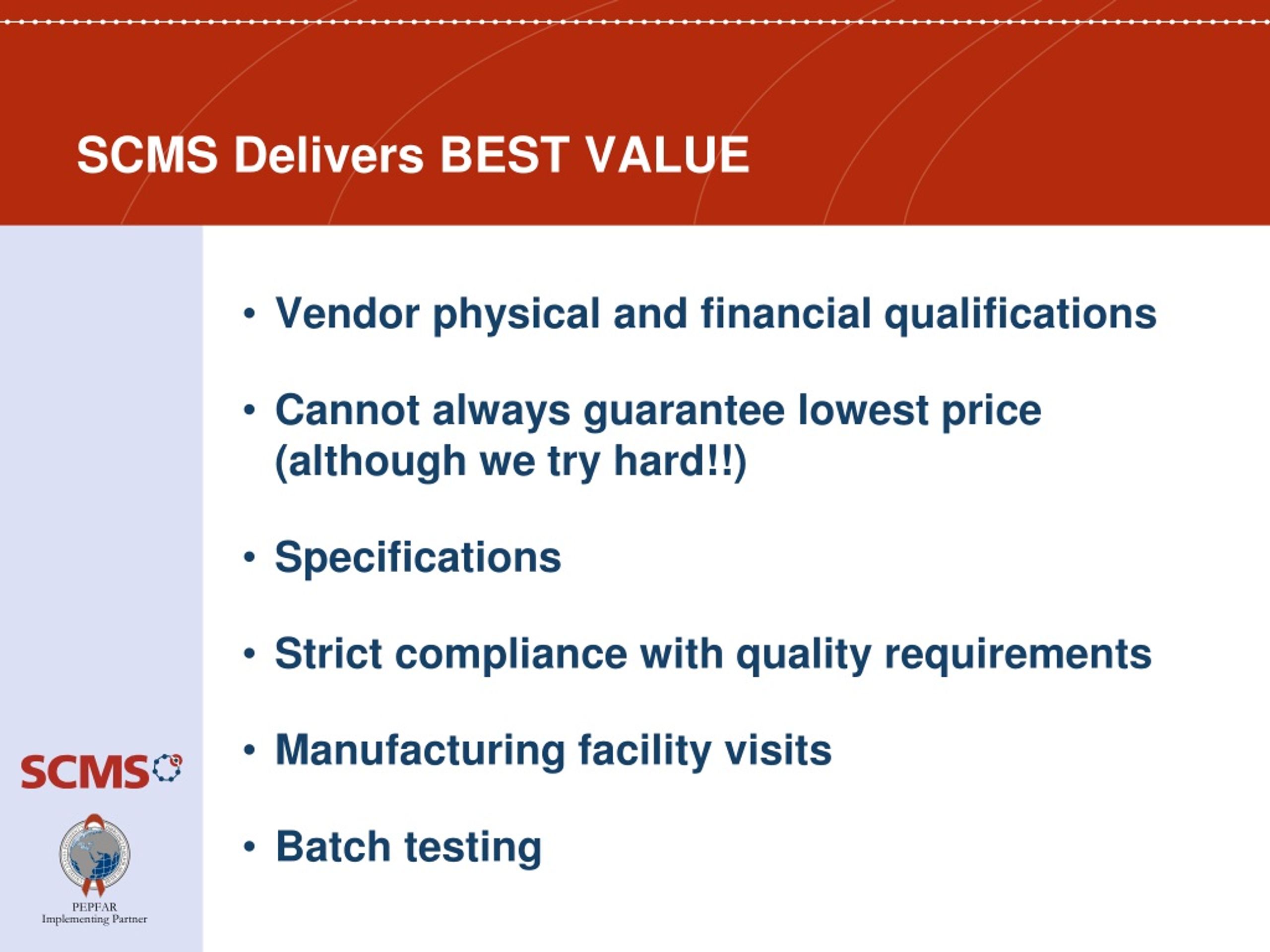 SCMS Delivers BEST VALUE

• Vendor physical and financial qualifications

• Cannot always guarantee lowest price (although we try hard!!)

• Specifications

• Strict compliance with quality requirements

• Manufacturing facility visits

• Batch testing

SCMS

PEPFAR
Implementing Partner